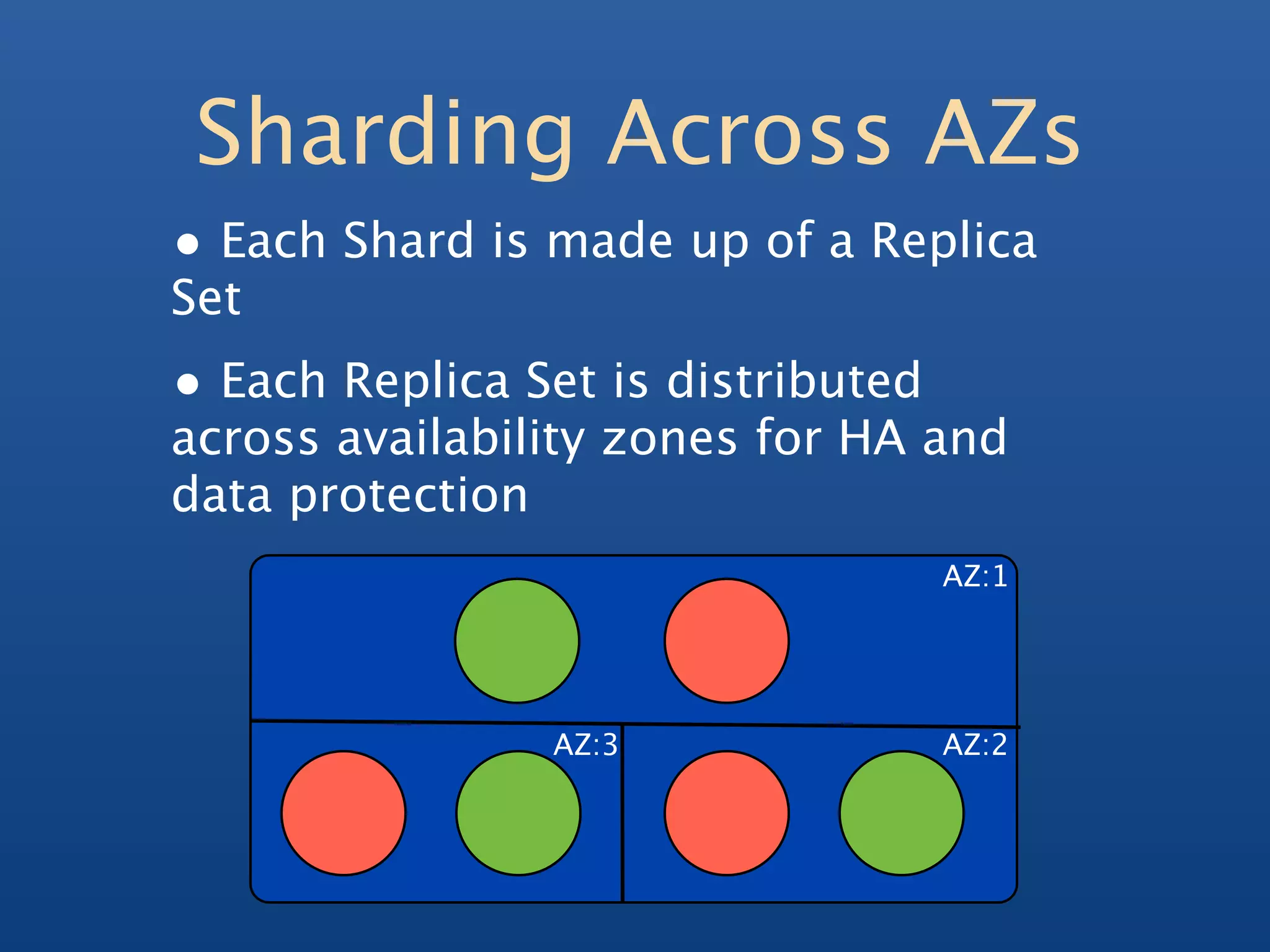 Sharding Across AZs

• Each Shard is made up of a Replica Set

• Each Replica Set is distributed across availability zones for HA and data protection

AZ:1

AZ:3

AZ:2